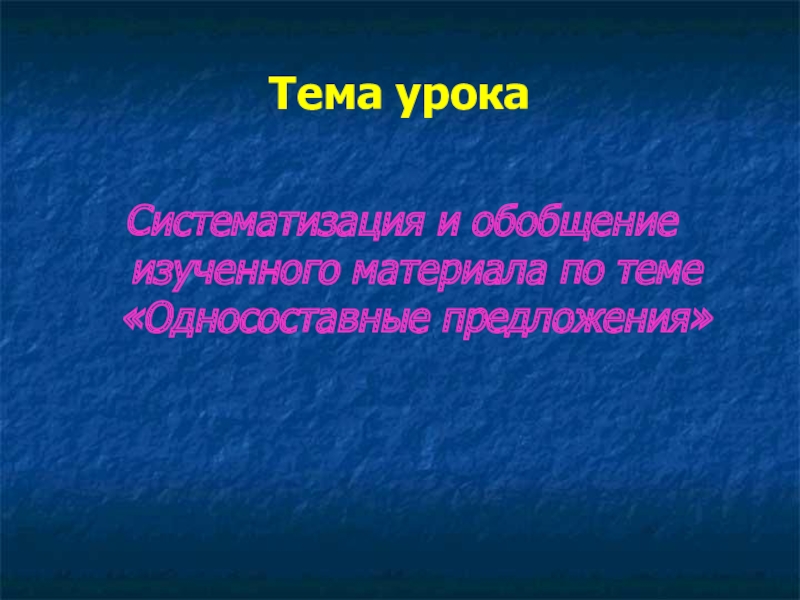 Тема урока

Систематизация и обобщение изученного материала по теме «Односоставные предложения»